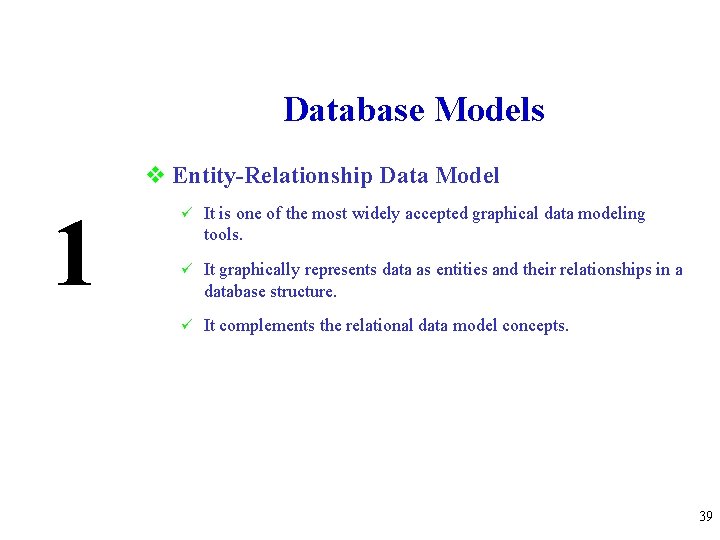 Database Models

1

❖ Entity-Relationship Data Model

✓ It is one of the most widely accepted graphical data modeling tools.

✓ It graphically represents data as entities and their relationships in a database structure.

✓ It complements the relational data model concepts.

39